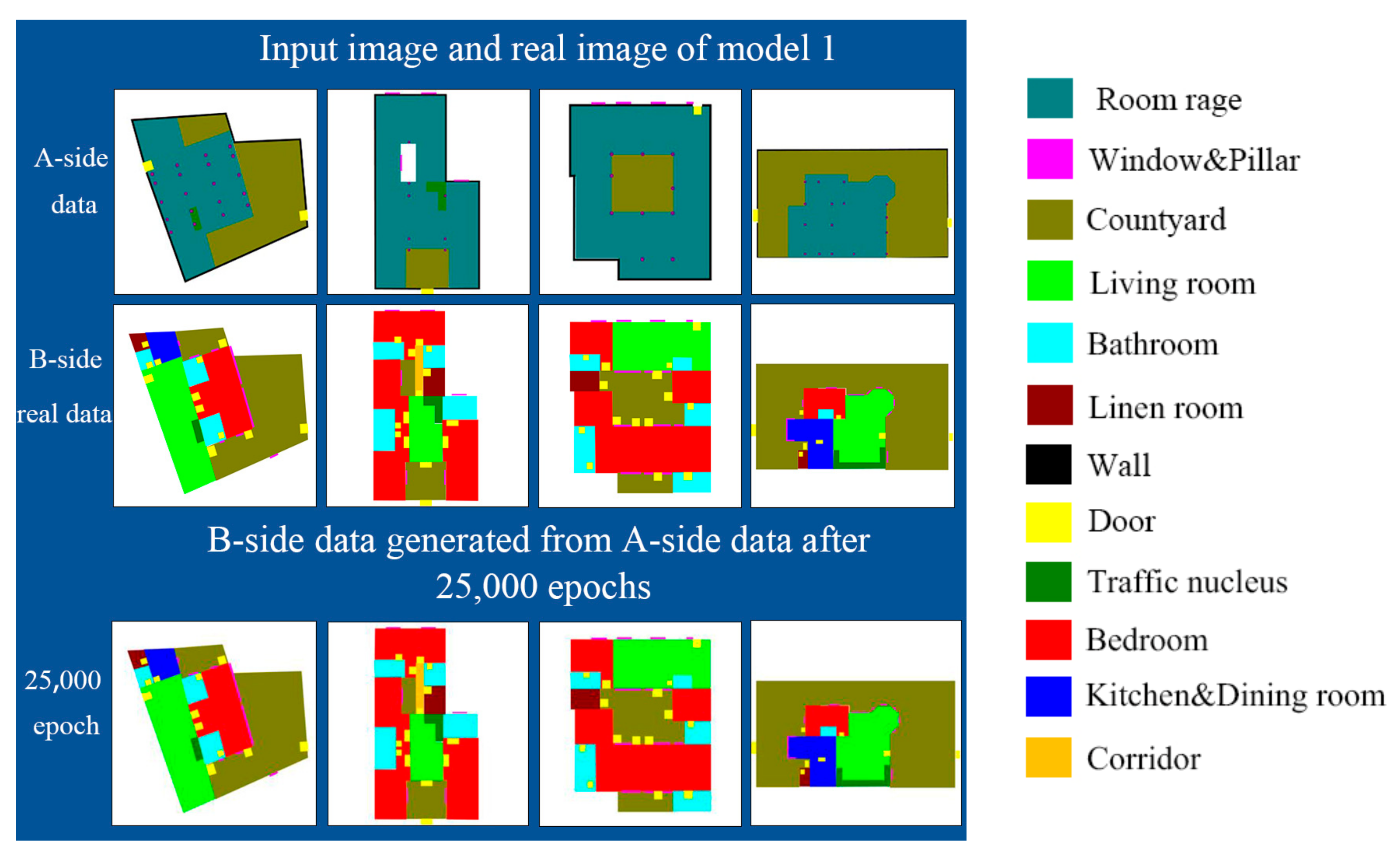 Input image and real image of model 1

A-side data

B-side real data

B-side data generated from A-side data after 25,000 epochs

25,000 epoch

Room rage
Window&Pillar
Countyard
Living room
Bathroom
Linen room
Wall
Door
Traffic nucleus
Bedroom
Kitchen&Dining room
Corridor